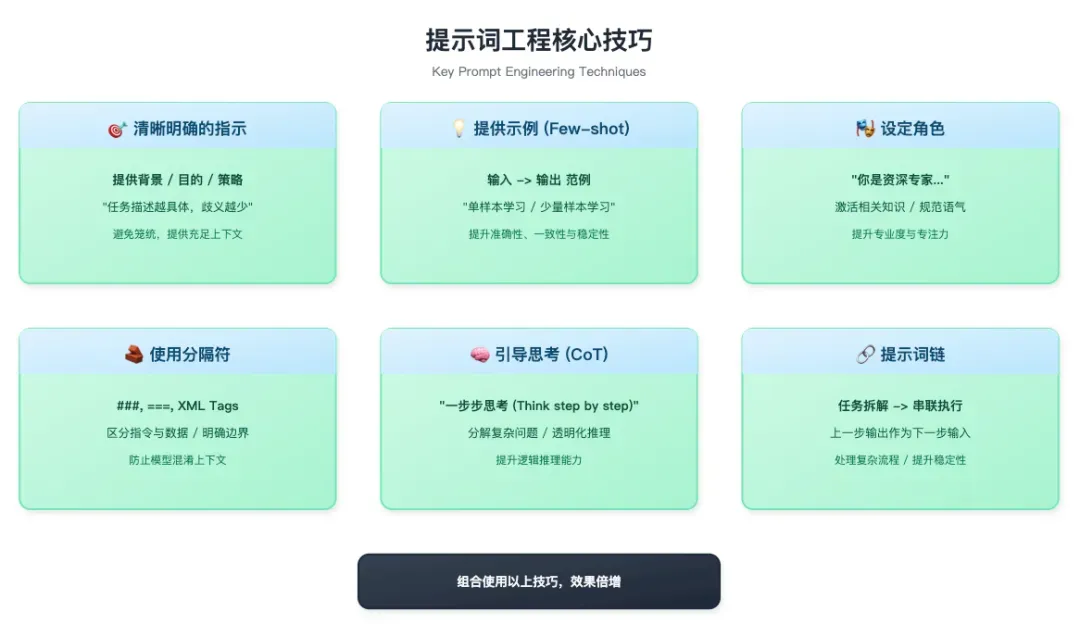 提示词工程核心技巧

Key Prompt Engineering Techniques

🎯 清晰明确的指示

提供背景 / 目的 / 策略

"任务描述越具体，歧义越少"

避免笼统，提供充足上下文

💡 提供示例 (Few-shot)

输入 -> 输出 范例

"单样本学习 / 少量样本学习"

提升准确性、一致性与稳定性

🎭 设定角色

"你是资深专家..."

激活相关知识 / 规范语气

提升专业度与专注力

🧱 使用分隔符

###, ===, XML Tags

区分指令与数据 / 明确边界

防止模型混淆上下文

🧠 引导思考 (CoT)

"一步步思考 (Think step by step)"

分解复杂问题 / 透明化推理

提升逻辑推理能力

🔗 提示词链

任务拆解 -> 串联执行

上一步输出作为下一步输入

处理复杂流程 / 提升稳定性

组合使用以上技巧，效果倍增